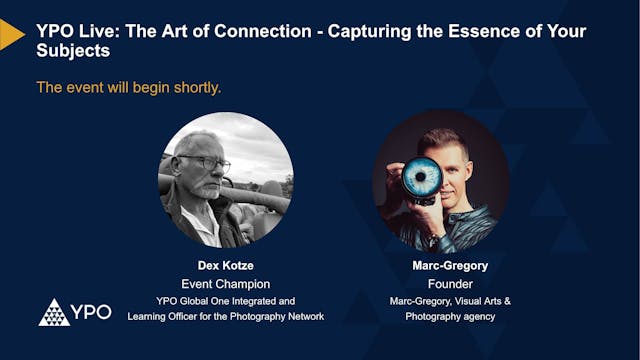 YPO Live: The Art of Connection - Capturing the Essence of Your Subjects

The event will begin shortly.

Dex Kotze
Event Champion
YPO Global One Integrated and Learning Officer for the Photography Network

Marc-Gregory
Founder
Marc-Gregory, Visual Arts & Photography agency

YPO